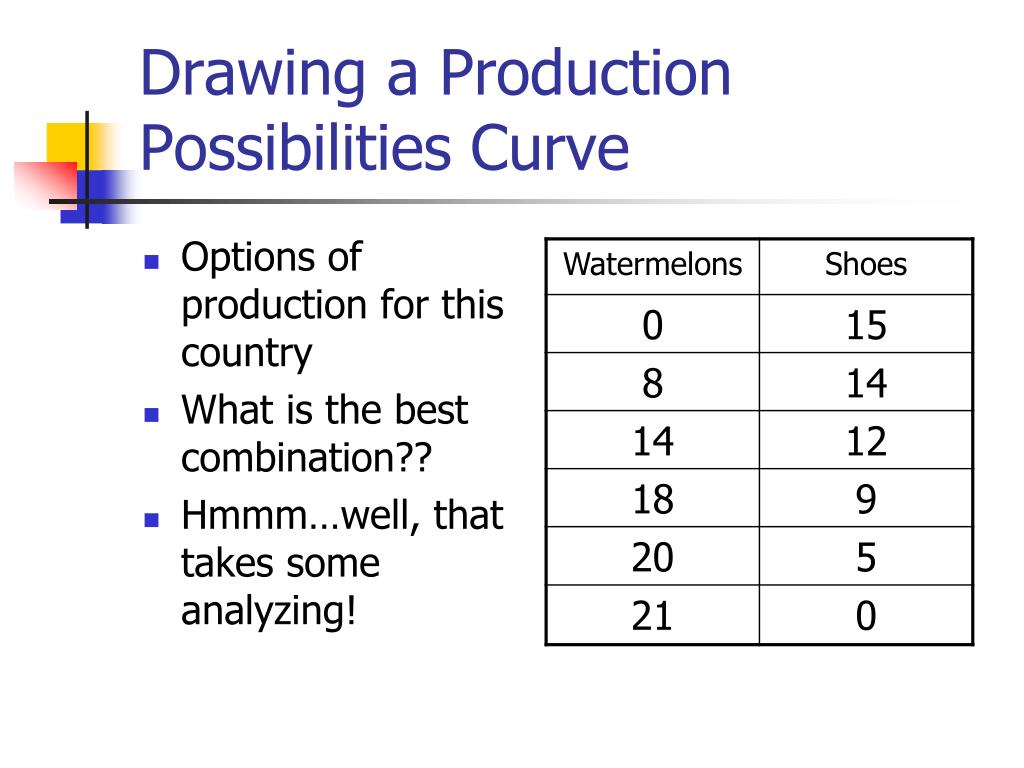 Drawing a Production Possibilities Curve

- Options of production for this country
- What is the best combination??
- Hmmm…well, that takes some analyzing!

| Watermelons | Shoes |
|---|---|
| 0 | 15 |
| 8 | 14 |
| 14 | 12 |
| 18 | 9 |
| 20 | 5 |
| 21 | 0 |